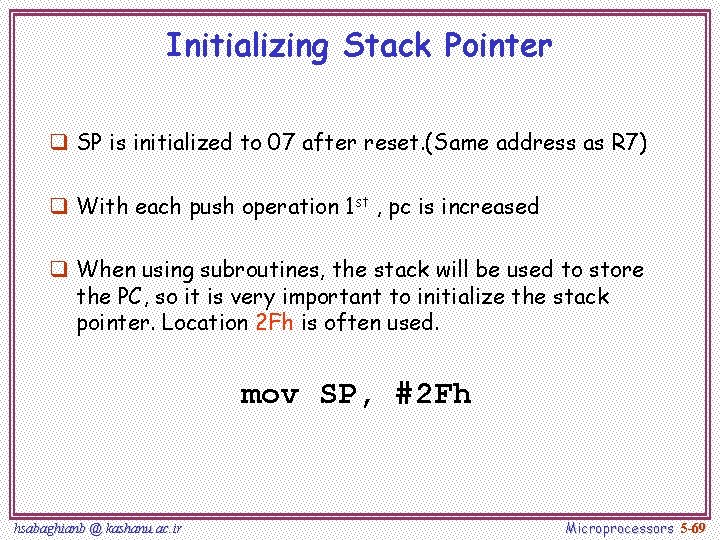 Initializing Stack Pointer

❑ SP is initialized to 07 after reset.(Same address as R7)

❑ With each push operation 1$^{st}$ , pc is increased

❑ When using subroutines, the stack will be used to store the PC, so it is very important to initialize the stack pointer. Location 2Fh is often used.

mov SP, #2Fh

hsabaghianb @ kashanu.ac.ir

Microprocessors 5-69